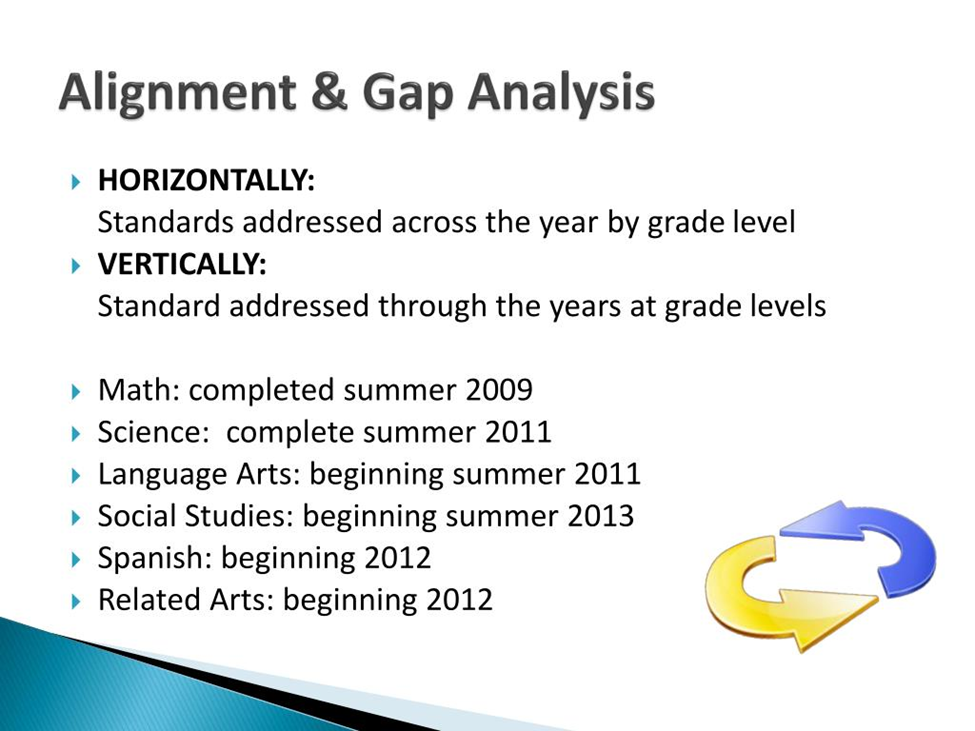 Alignment & Gap Analysis

HORIZONTALLY:
Standards addressed across the year by grade level

VERTICALLY:
Standard addressed through the years at grade levels

Math: completed summer 2009

Science: complete summer 2011

Language Arts: beginning summer 2011

Social Studies: beginning summer 2013

Spanish: beginning 2012

Related Arts: beginning 2012